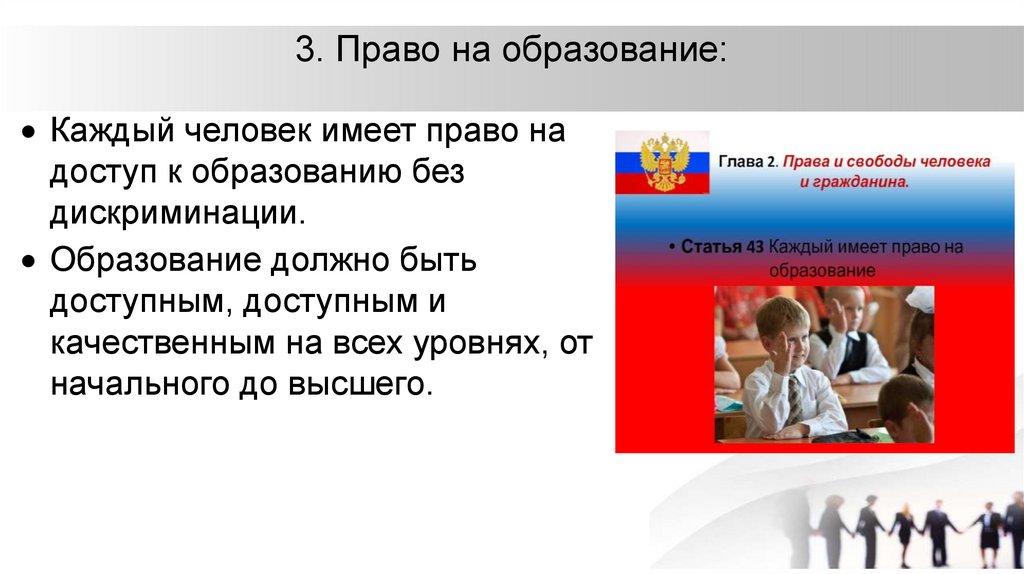 3. Право на образование:

• Каждый человек имеет право на доступ к образованию без дискриминации.

• Образование должно быть доступным, доступным и качественным на всех уровнях, от начального до высшего.

Глава 2. Права и свободы человека и гражданина.

• Статья 43 Каждый имеет право на образование